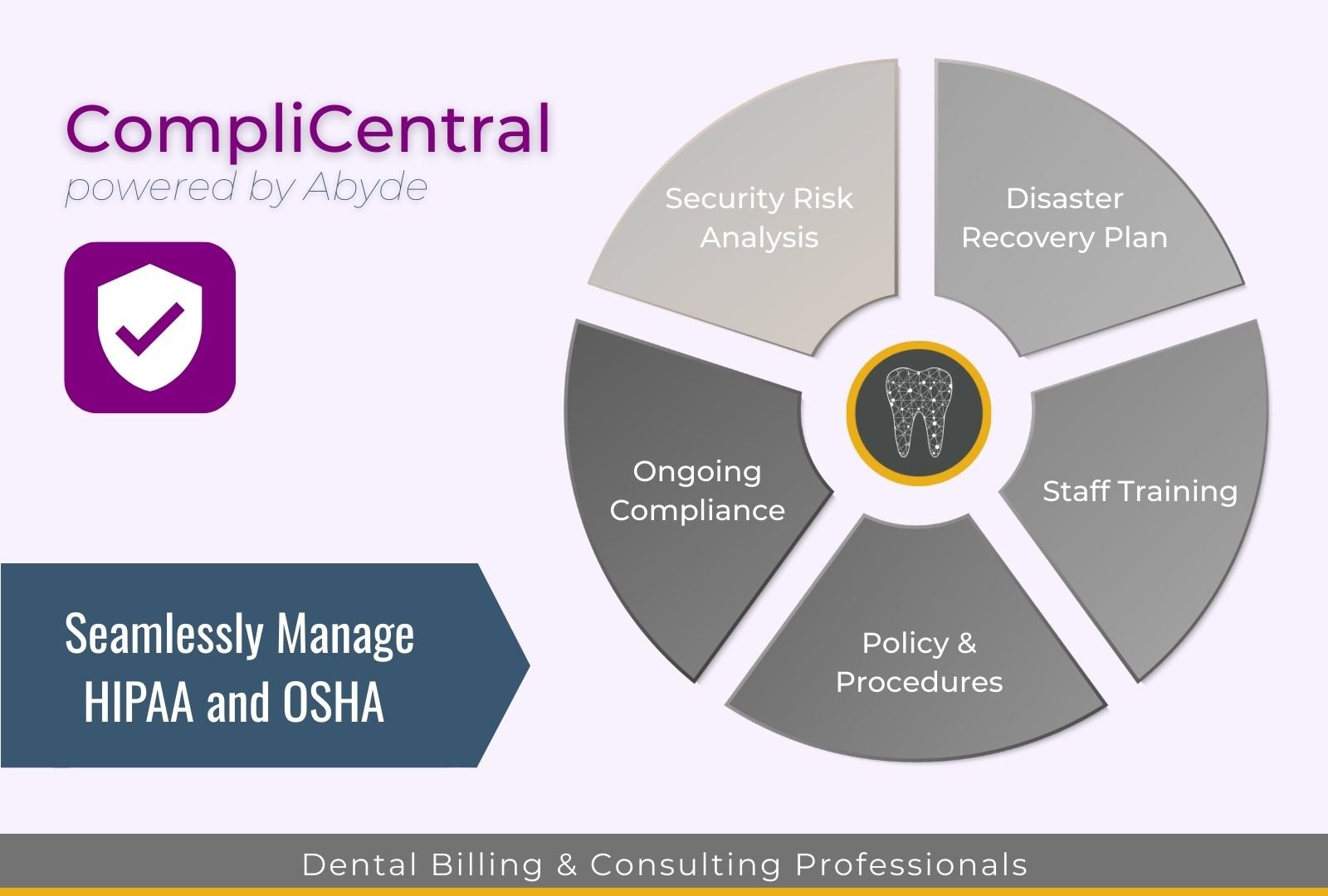 CompliCentral
powered by Abyde

Security Risk Analysis

Disaster Recovery Plan

Staff Training

Policy & Procedures

Ongoing Compliance

Seamlessly Manage HIPAA and OSHA

Dental Billing & Consulting Professionals